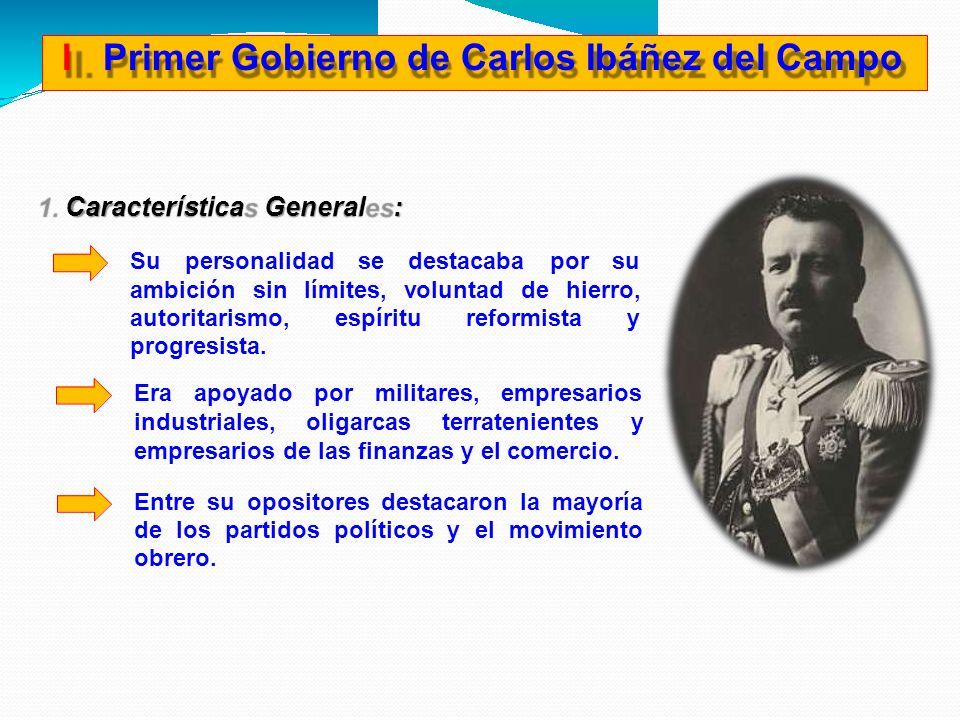 II. Primer Gobierno de Carlos Ibáñez del Campo

1. Características Generales:

Su personalidad se destacaba por su ambición sin límites, voluntad de hierro, autoritarismo, espíritu reformista y progresista.

Era apoyado por militares, empresarios industriales, oligarcas terratenientes y empresarios de las finanzas y el comercio.

Entre su opositores destacaron la mayoría de los partidos políticos y el movimiento obrero.